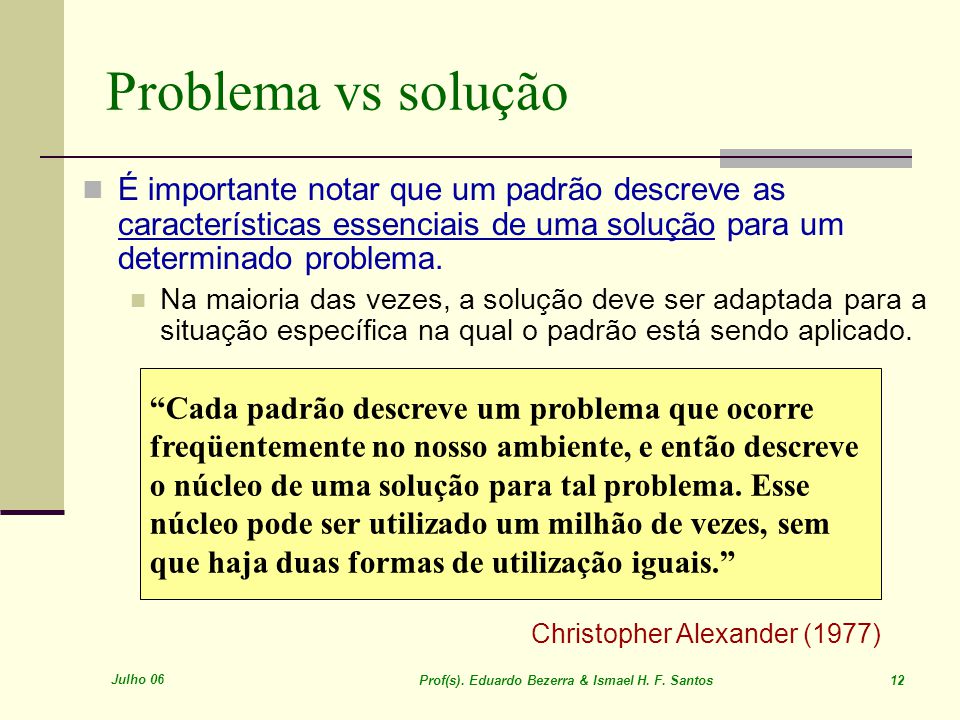 Problema vs solução

É importante notar que um padrão descreve as características essenciais de uma solução para um determinado problema.

Na maioria das vezes, a solução deve ser adaptada para a situação específica na qual o padrão está sendo aplicado.

“Cada padrão descreve um problema que ocorre freqüentemente no nosso ambiente, e então descreve o núcleo de uma solução para tal problema. Esse núcleo pode ser utilizado um milhão de vezes, sem que haja duas formas de utilização iguais.”

Christopher Alexander (1977)

Julho 06

Prof(s). Eduardo Bezerra & Ismael H. F. Santos

12